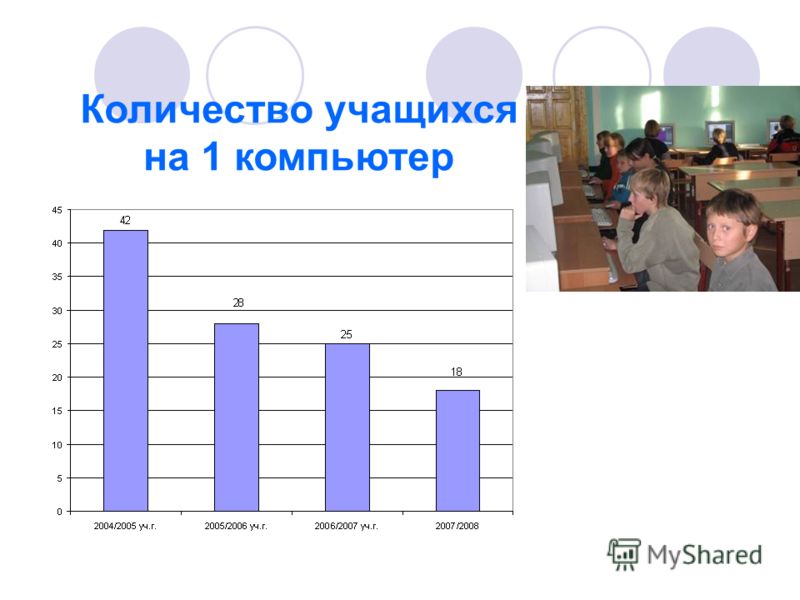 Количество учащихся на 1 компьютер

45
40
35
30
25
20
15
10
5
0

42
28
25
18

2004/2005 уч.г.
2005/2006 уч.г.
2006/2007 уч.г.
2007/2008

MyShared